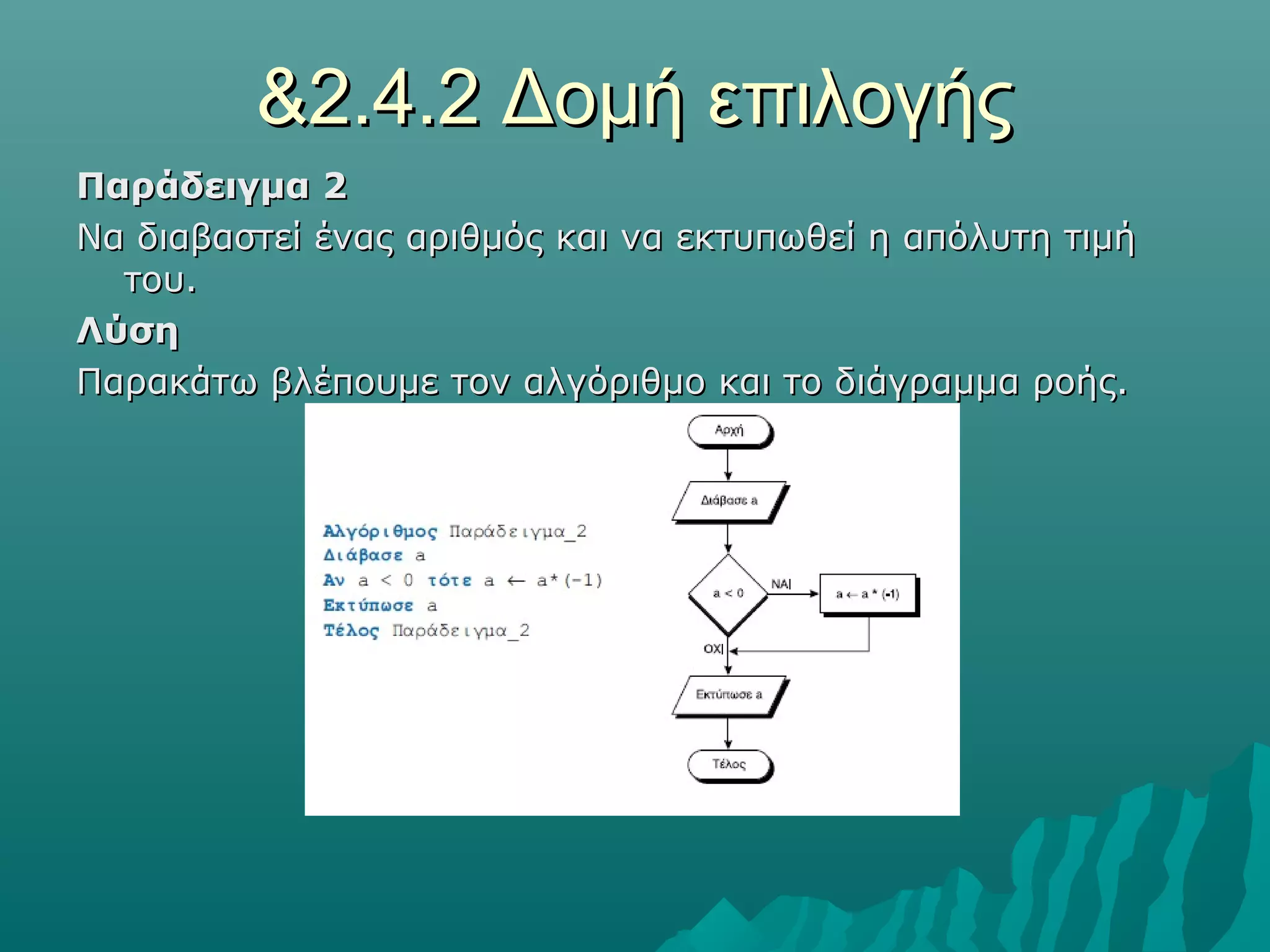 &2.4.2 Δομή επιλογής

Παράδειγμα 2

Να διαβαστεί ένας αριθμός και να εκτυπωθεί η απόλυτη τιμή του.

Λύση

Παρακάτω βλέπουμε τον αλγόριθμο και το διάγραμμα ροής.

Αλγόριθμος Παράδειγμα_2
Διάβασε a
Αν a < 0 τότε a ← a*(-1)
Εκτύπωσε a
Τέλος Παράδειγμα_2

Αρχή

Διάβασε a

a < 0

ΝΑΙ

a ← a * (-1)

ΟΧΙ

Εκτύπωσε a

Τέλος